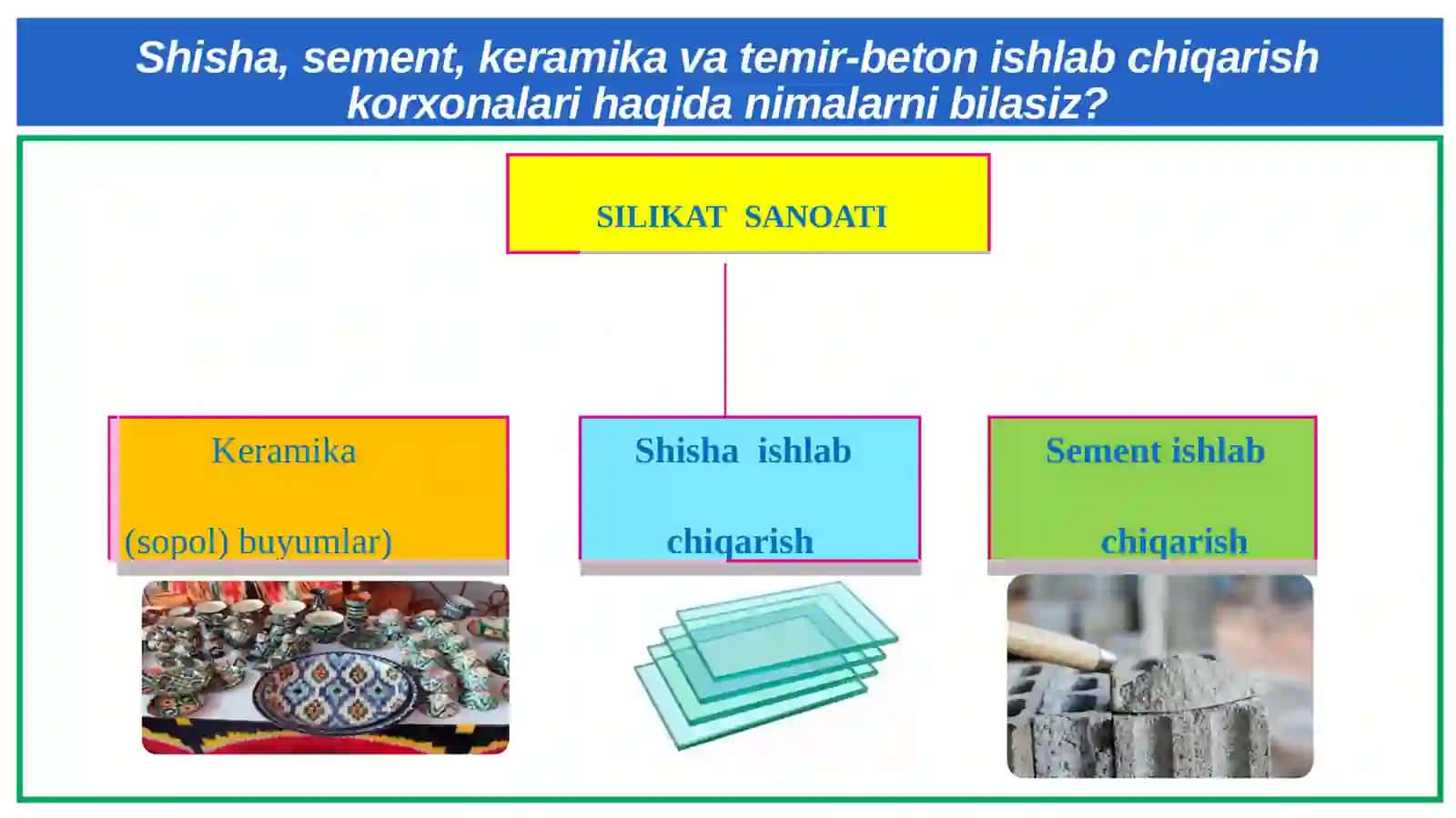 Shisha, sement, keramika va temir-beton ishlab chiqarish korxonalari haqida nimalarni bilasiz?

SILIKAT SANOATI

Keramika

(sopol) buyumlar)

Shisha ishlab

chiqarish

Sement ishlab

chiqarish